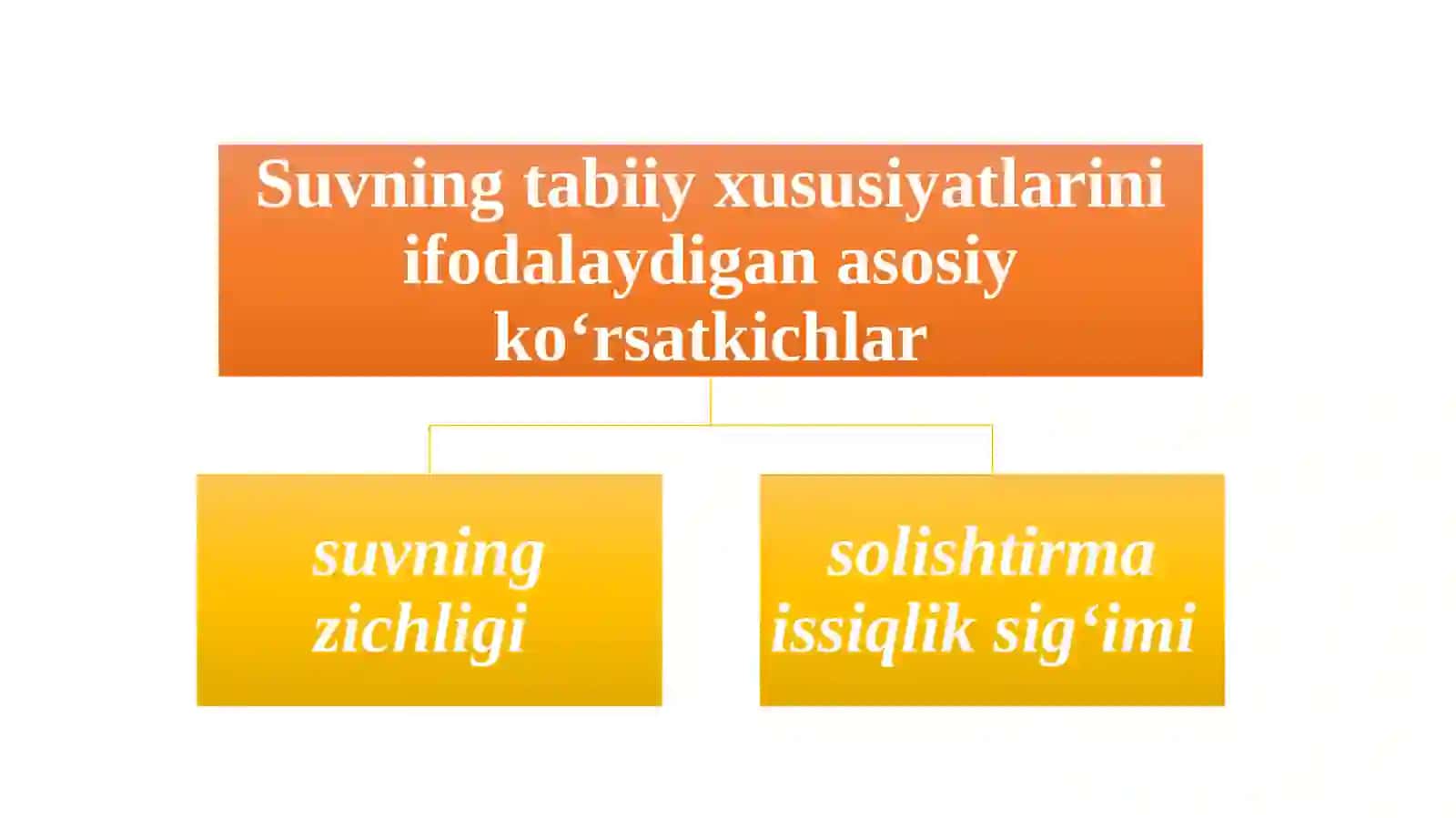 Suvning tabiiy xususiyatlarini ifodalaydigan asosiy ko‘rsatkichlar

suvning zichligi

solishtirma issiqlik sig‘imi